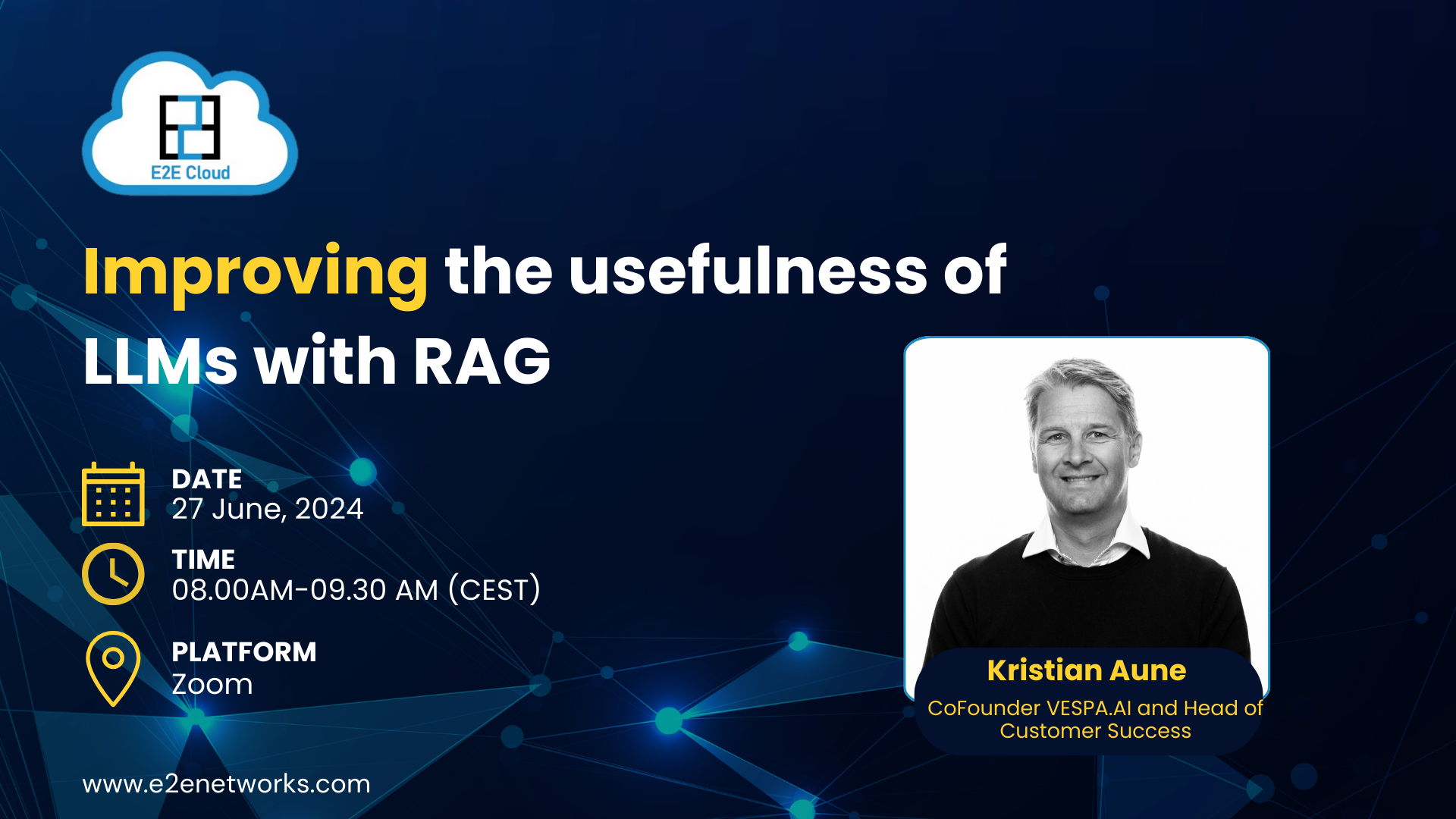 E2E Cloud

Improving the usefulness of LLMs with RAG

DATE
27 June, 2024

TIME
08.00AM-09.30 AM (CEST)

PLATFORM
Zoom

Kristian Aune
CoFounder VESPA.AI and Head of Customer Success

www.e2enetworks.com